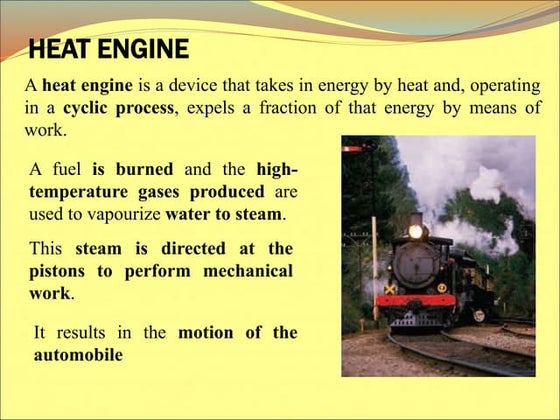 HEAT ENGINE

A heat engine is a device that takes in energy by heat and, operating in a cyclic process, expels a fraction of that energy by means of work.

A fuel is burned and the high-temperature gases produced are used to vapourize water to steam.

This steam is directed at the pistons to perform mechanical work.

It results in the motion of the automobile